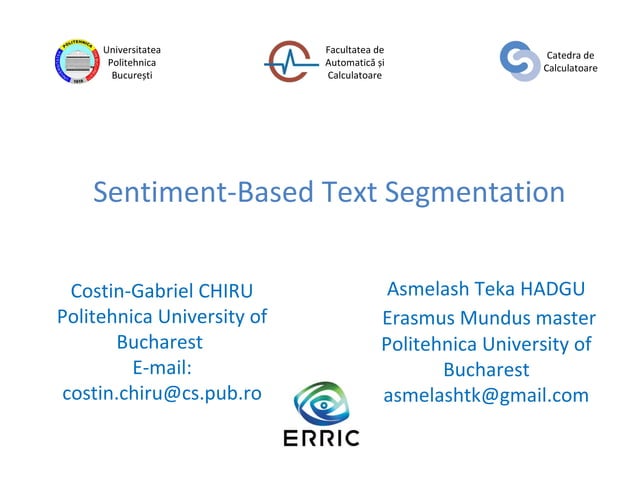 POLITEHNICA
1818
Universitatea Politehnica București

Facultatea de Automatică și Calculatoare

Catedra de Calculatoare

Sentiment-Based Text Segmentation

Costin-Gabriel CHIRU
Politehnica University of Bucharest
E-mail:
costin.chiru@cs.pub.ro

Asmelash Teka HADGU
Erasmus Mundus master
Politehnica University of Bucharest
asmelashtk@gmail.com

ERRIC